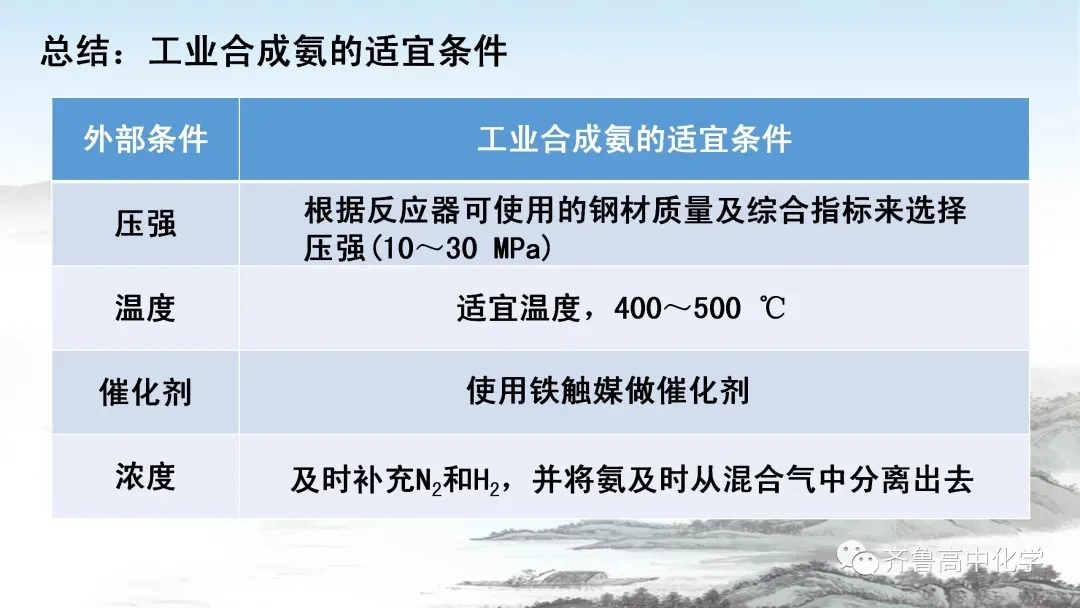 总结：工业合成氨的适宜条件

| 外部条件 | 工业合成氨的适宜条件 |
|---|---|
| 压强 | 根据反应器可使用的钢材质量及综合指标来选择压强(10～30 MPa) |
| 温度 | 适宜温度，400～500 ℃ |
| 催化剂 | 使用铁触媒做催化剂 |
| 浓度 | 及时补充$N_2$和$H_2$，并将氨及时从混合气中分离出去 |

齐鲁高中化学